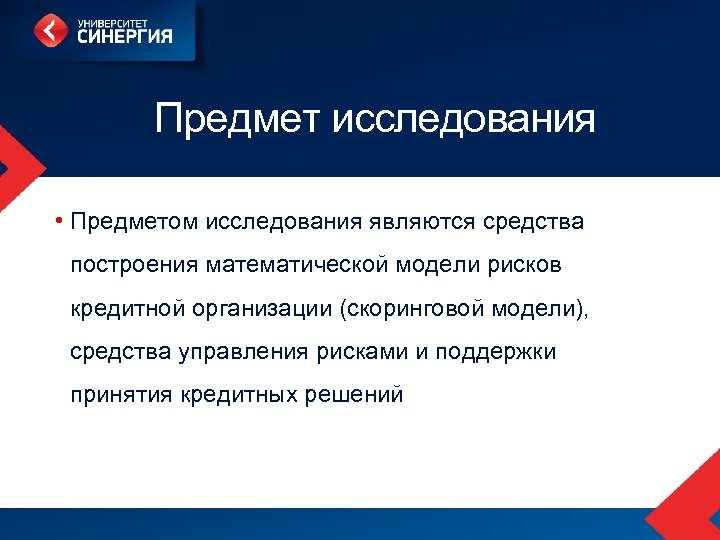 УНИВЕРСИТЕТ СИНЕРГИЯ

Предмет исследования

• Предметом исследования являются средства построения математической модели рисков кредитной организации (скоринговой модели), средства управления рисками и поддержки принятия кредитных решений